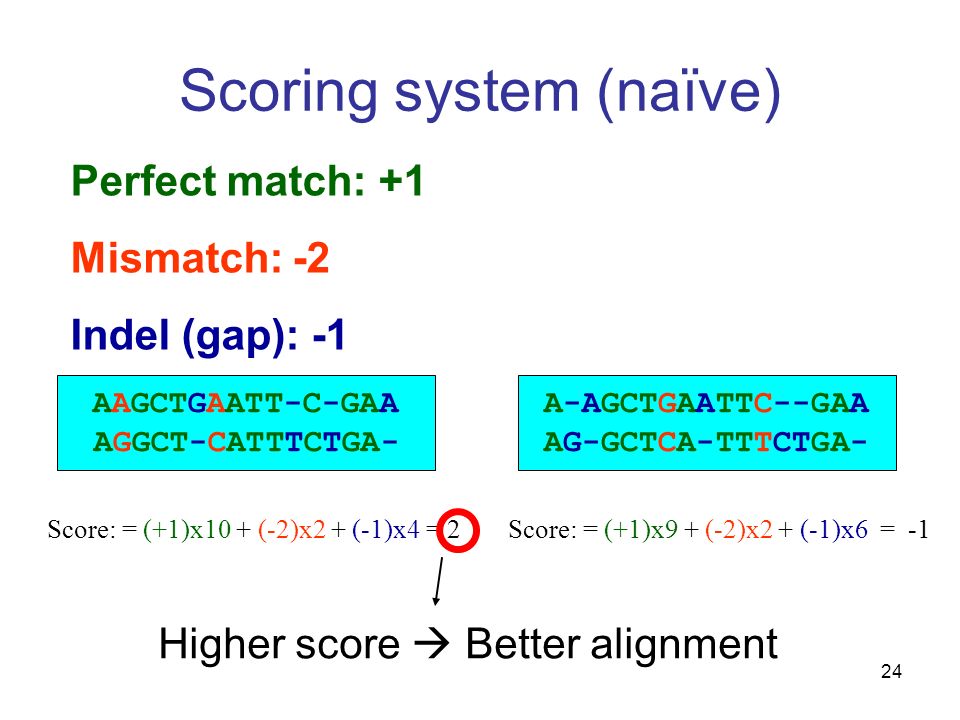 Scoring system (naïve)

Perfect match: +1

Mismatch: -2

Indel (gap): -1

AAGCTGAATT-C-GAA
AGGCT-CATTTCTGA-

A-AGCTGAATTC--GAA
AG-GCTCA-TTTCTGA-

Score: = (+1)x10 + (-2)x2 + (-1)x4 = 2

Score: = (+1)x9 + (-2)x2 + (-1)x6 = -1

Higher score → Better alignment

24